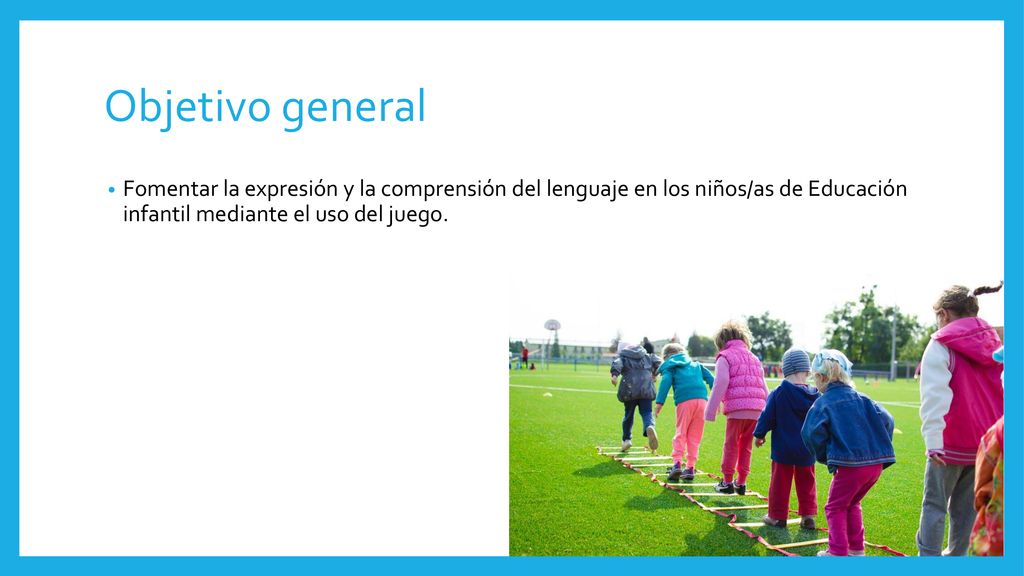 Objetivo general

• Fomentar la expresión y la comprensión del lenguaje en los niños/as de Educación infantil mediante el uso del juego.